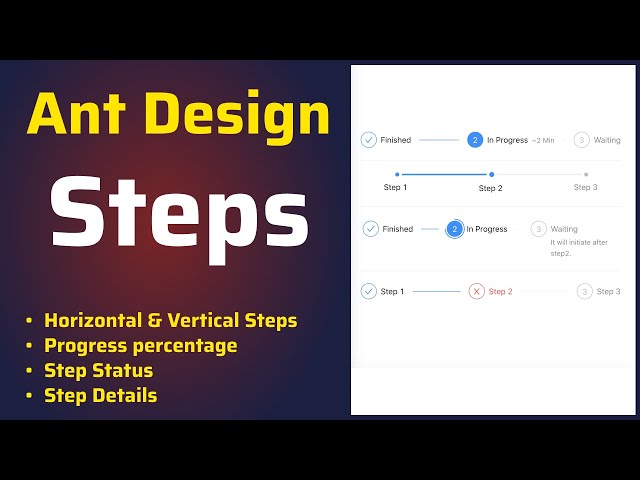 Ant Design

Steps

• Horizontal & Vertical Steps
• Progress percentage
• Step Status
• Step Details

Finished 2 In Progress ~2 Min 3 Waiting

Step 1 Step 2 Step 3

Finished 2 In Progress 3 Waiting
It will initiate after step2.

Step 1 Step 2 3 Step 3